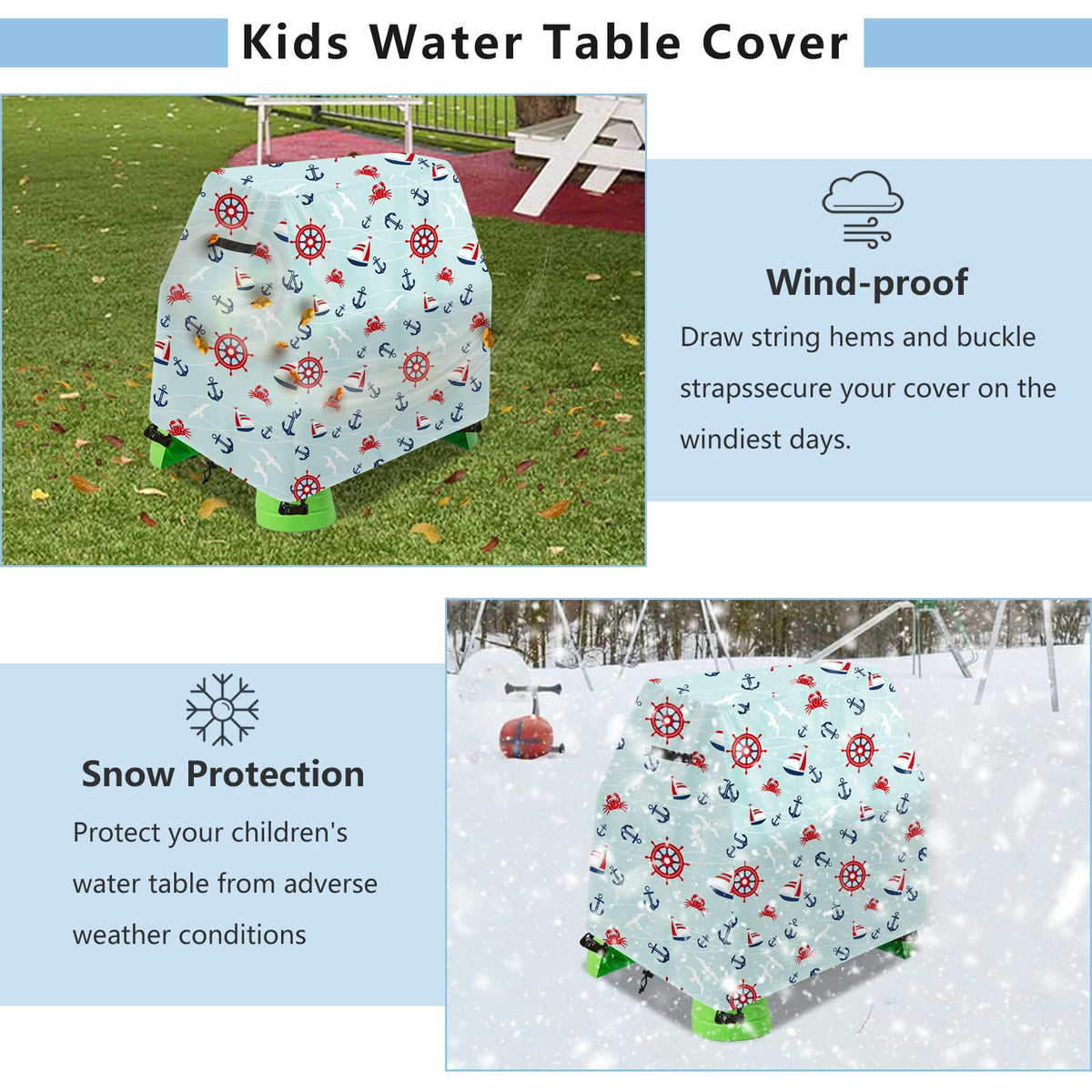 Kids Water Table Cover

Wind-proof

Draw string hems and buckle strapssecure your cover on the windiest days.

Snow Protection

Protect your children's water table from adverse weather conditions